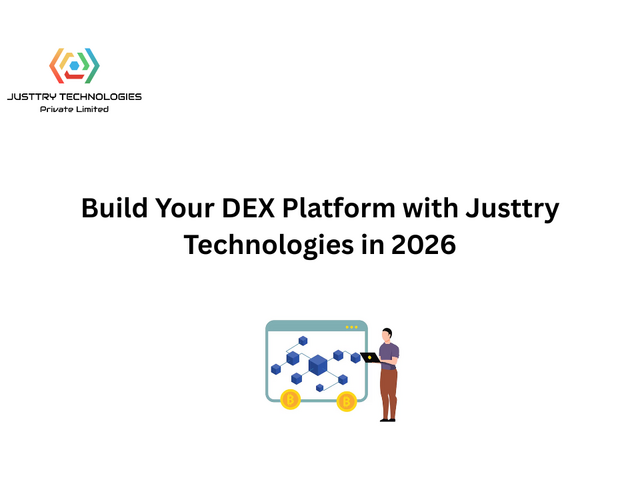 JUSTTRY TECHNOLOGIES
Private Limited

Build Your DEX Platform with Justtry Technologies in 2026